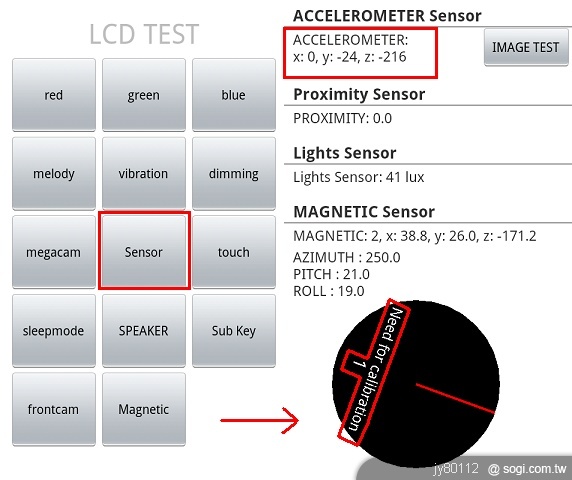 LCD TEST

red
green
blue
melody
vibration
dimming
megacam
Sensor
touch
sleepmode
SPEAKER
Sub Key
frontcam
Magnetic

ACCELEROMETER Sensor

ACCELEROMETER:
x: 0, y: -24, z: -216

IMAGE TEST

Proximity Sensor

PROXIMITY: 0.0

Lights Sensor

Lights Sensor: 41 lux

MAGNETIC Sensor

MAGNETIC: 2, x: 38.8, y: 26.0, z: -171.2

AZIMUTH : 250.0
PITCH : 21.0
ROLL : 19.0

Need for calibration
1

jy80112 @ sogi.com.tw